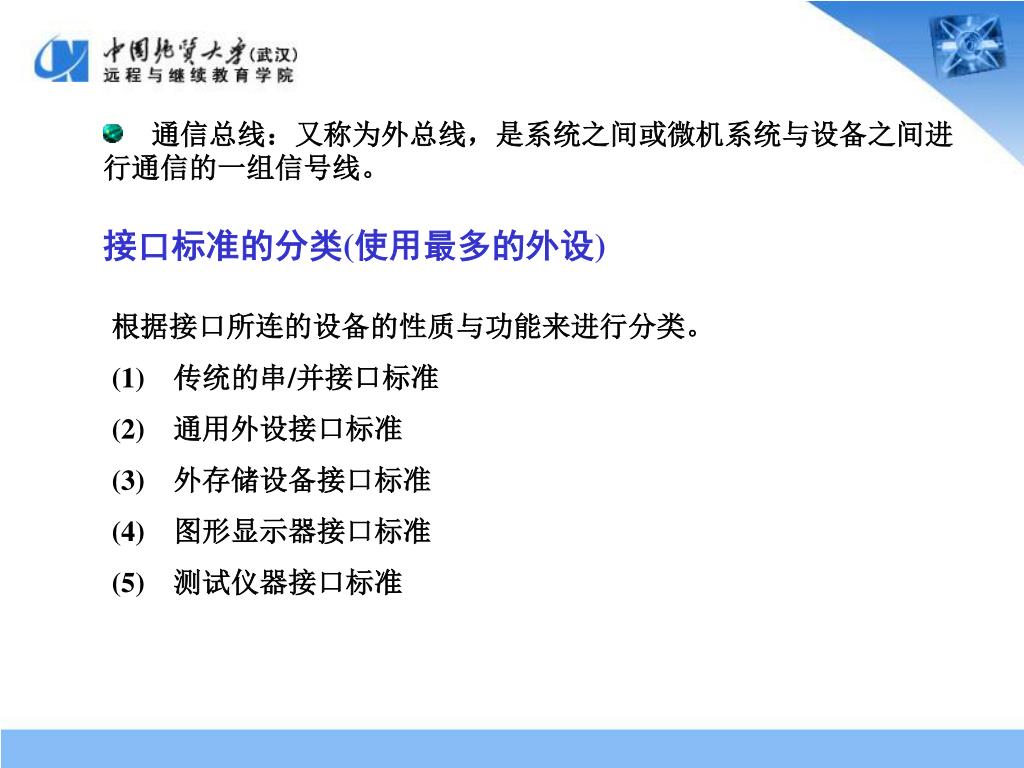 中国地质大学(武汉)
远程与继续教育学院

通信总线：又称为外总线，是系统之间或微机系统与设备之间进行通信的一组信号线。

接口标准的分类(使用最多的外设)

根据接口所连的设备的性质与功能来进行分类。

(1) 传统的串/并接口标准

(2) 通用外设接口标准

(3) 外存储设备接口标准

(4) 图形显示器接口标准

(5) 测试仪器接口标准